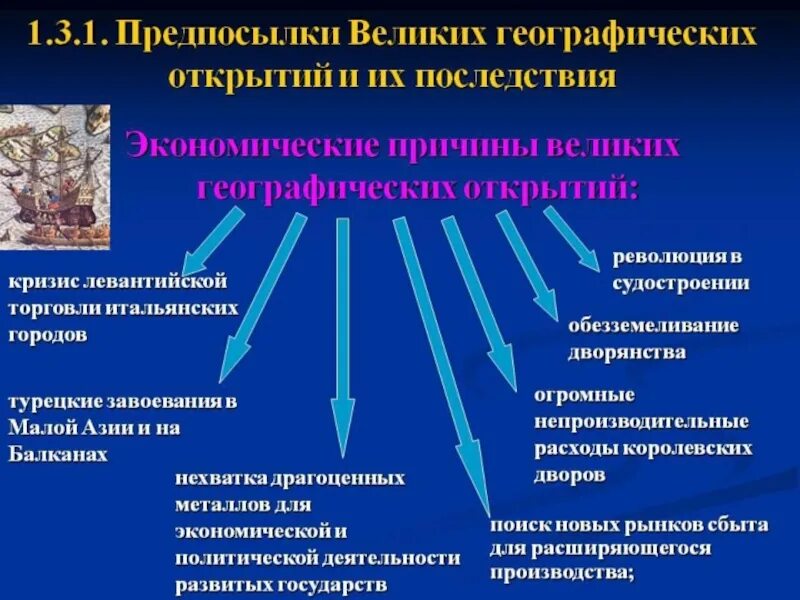 1.3.1. Предпосылки Великих географических открытий и их последствия

Экономические причины великих географических открытий:

кризис левантийской торговли итальянских городов

турецкие завоевания в Малой Азии и на Балканах

нехватка драгоценных металлов для экономической и политической деятельности развитых государств

поиск новых рынков сбыта для расширяющегося производства;

огромные непроизводительные расходы королевских дворов

обезземеливание дворянства

революция в судостроении